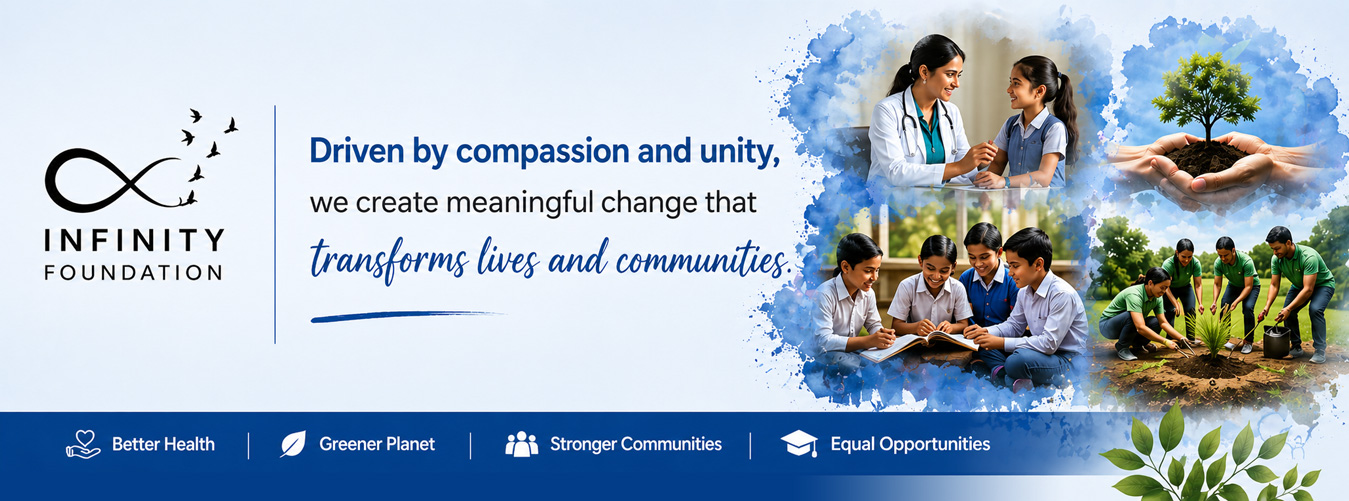 INFINITY
FOUNDATION

Driven by compassion and unity, we create meaningful change that transforms lives and communities.

Better Health | Greener Planet | Stronger Communities | Equal Opportunities